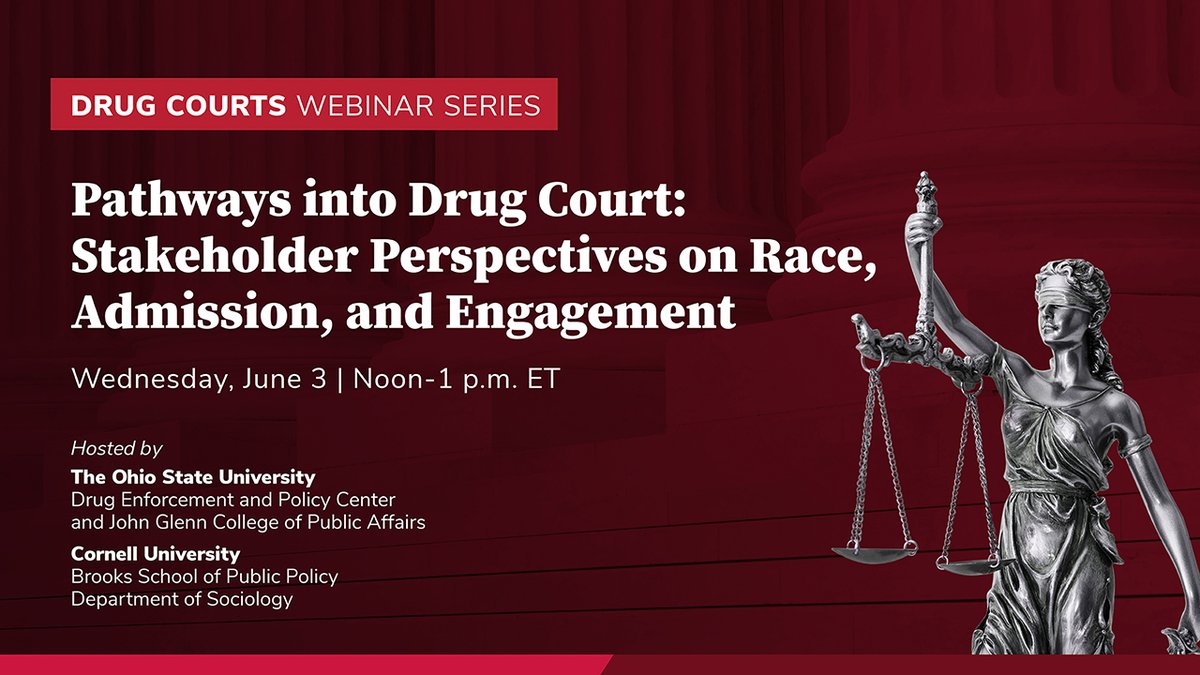 DRUG COURTS WEBINAR SERIES

Pathways into Drug Court: Stakeholder Perspectives on Race, Admission, and Engagement

Wednesday, June 3 | Noon-1 p.m. ET

Hosted by

The Ohio State University
Drug Enforcement and Policy Center
and John Glenn College of Public Affairs

Cornell University
Brooks School of Public Policy
Department of Sociology